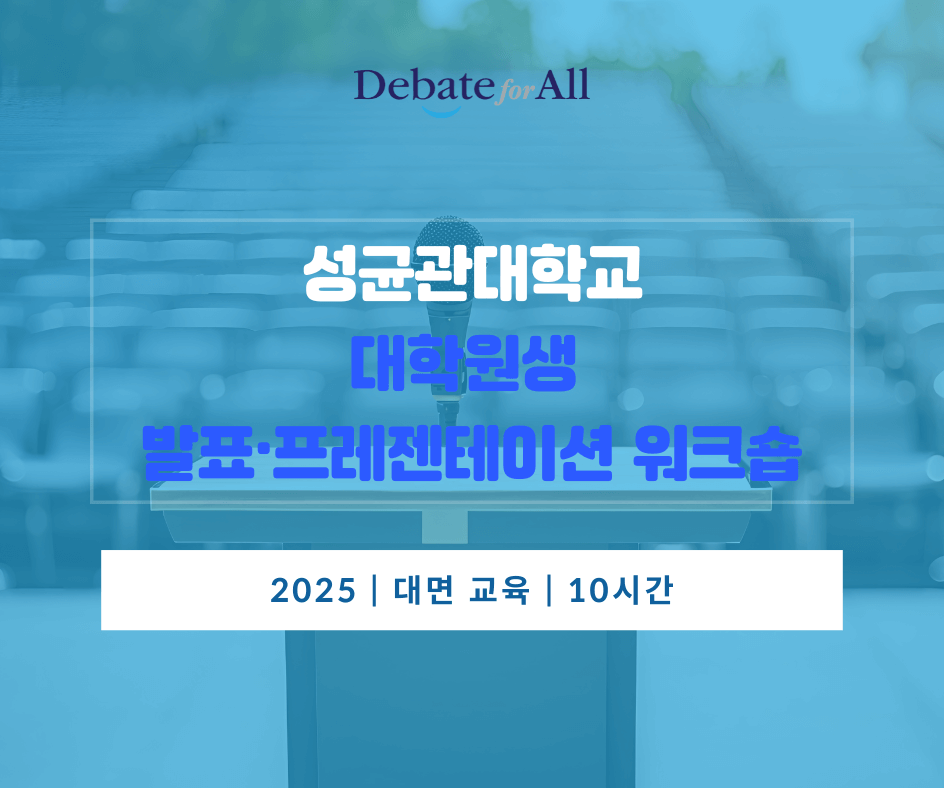 Debate for All

성균관대학교
대학원생
발표·프레젠테이션 워크숍

2025 | 대면 교육 | 10시간